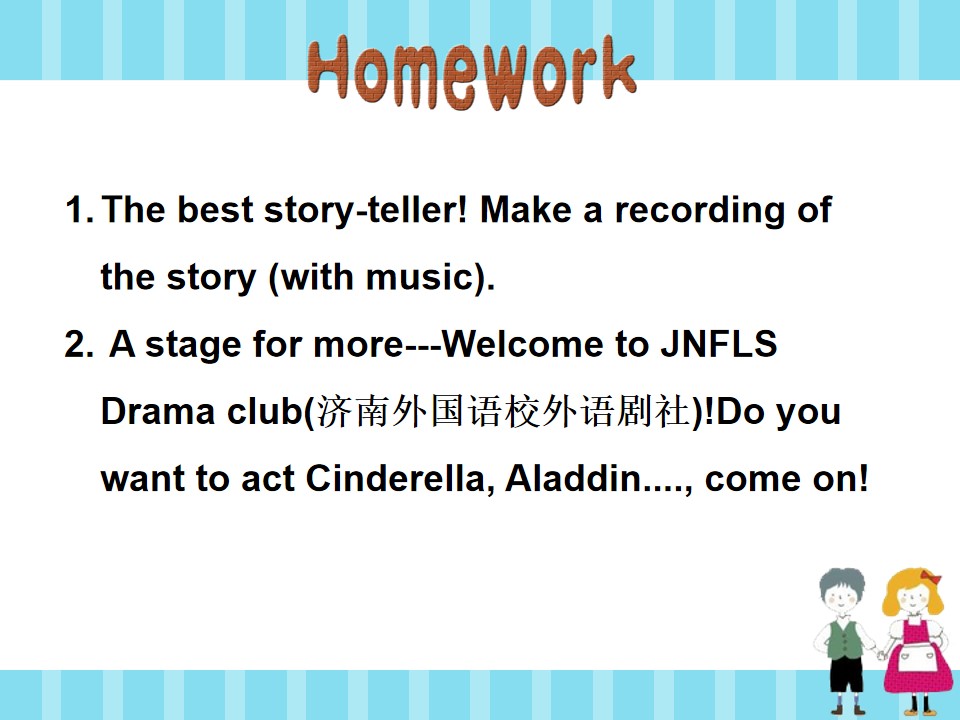 Homework

1. The best story-teller! Make a recording of the story (with music).

2. A stage for more---Welcome to JNFLS Drama club(济南外国语校外语剧社)!Do you want to act Cinderella, Aladdin...., come on!